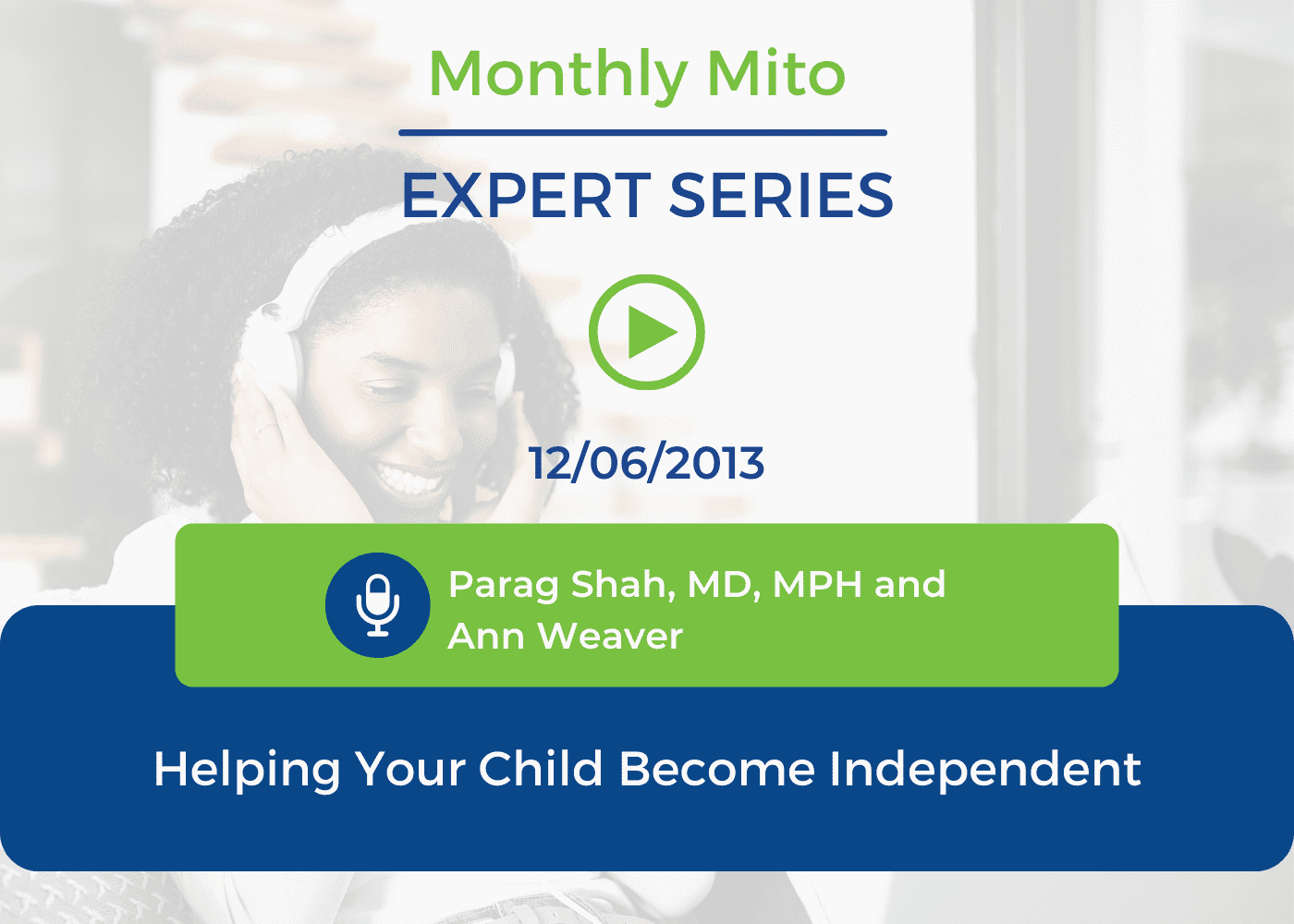 Monthly Mito

EXPERT SERIES

12/06/2013

Parag Shah, MD, MPH and Ann Weaver

Helping Your Child Become Independent